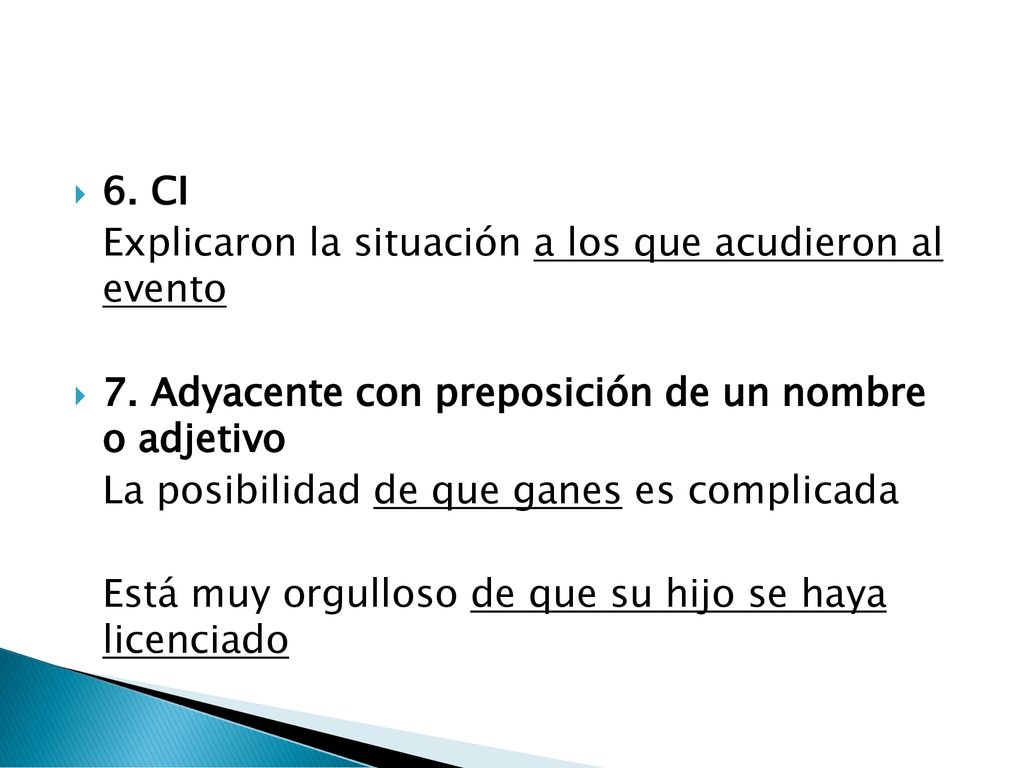 6. CI

Explicaron la situación a los que acudieron al evento

7. Adyacente con preposición de un nombre o adjetivo

La posibilidad de que ganes es complicada

Está muy orgulloso de que su hijo se haya licenciado